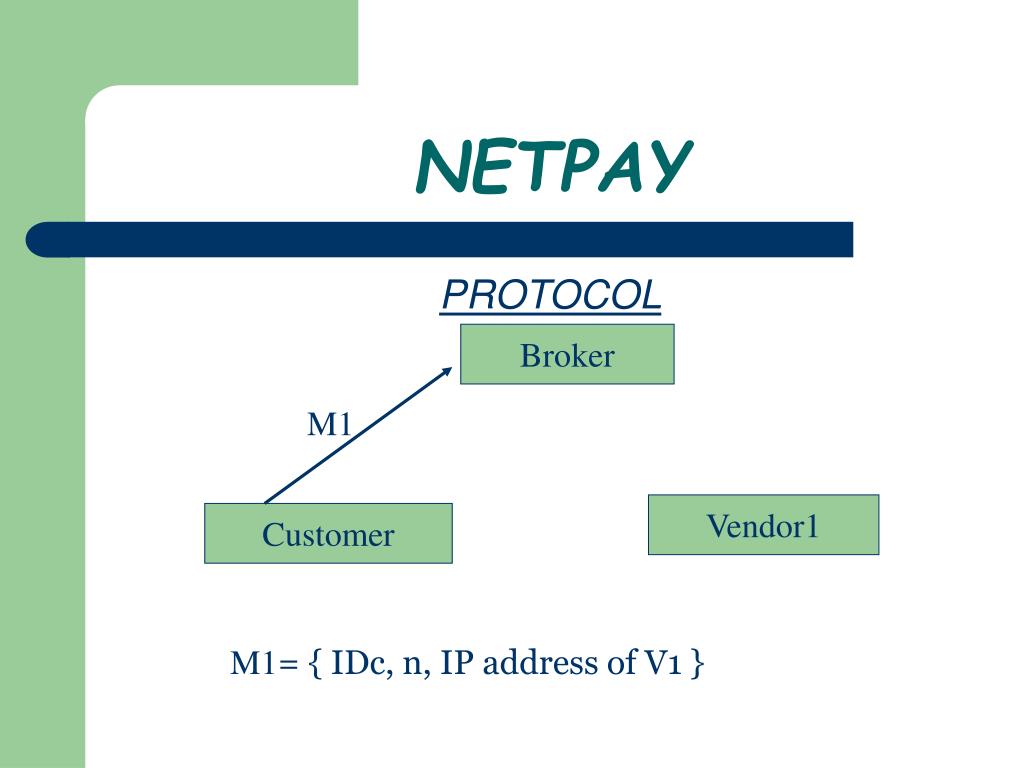 NETPAY

PROTOCOL

Broker

M1

Customer

Vendor1

M1= { IDc, n, IP address of V1 }